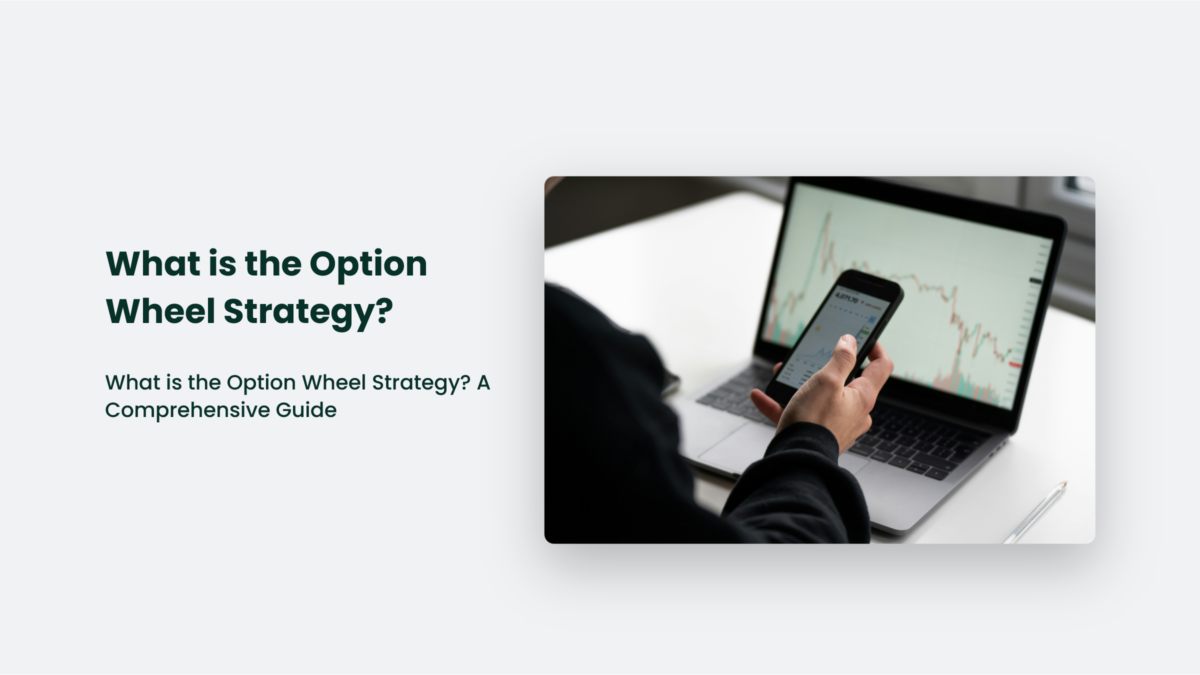 What is the Option Wheel Strategy?

What is the Option Wheel Strategy? A Comprehensive Guide